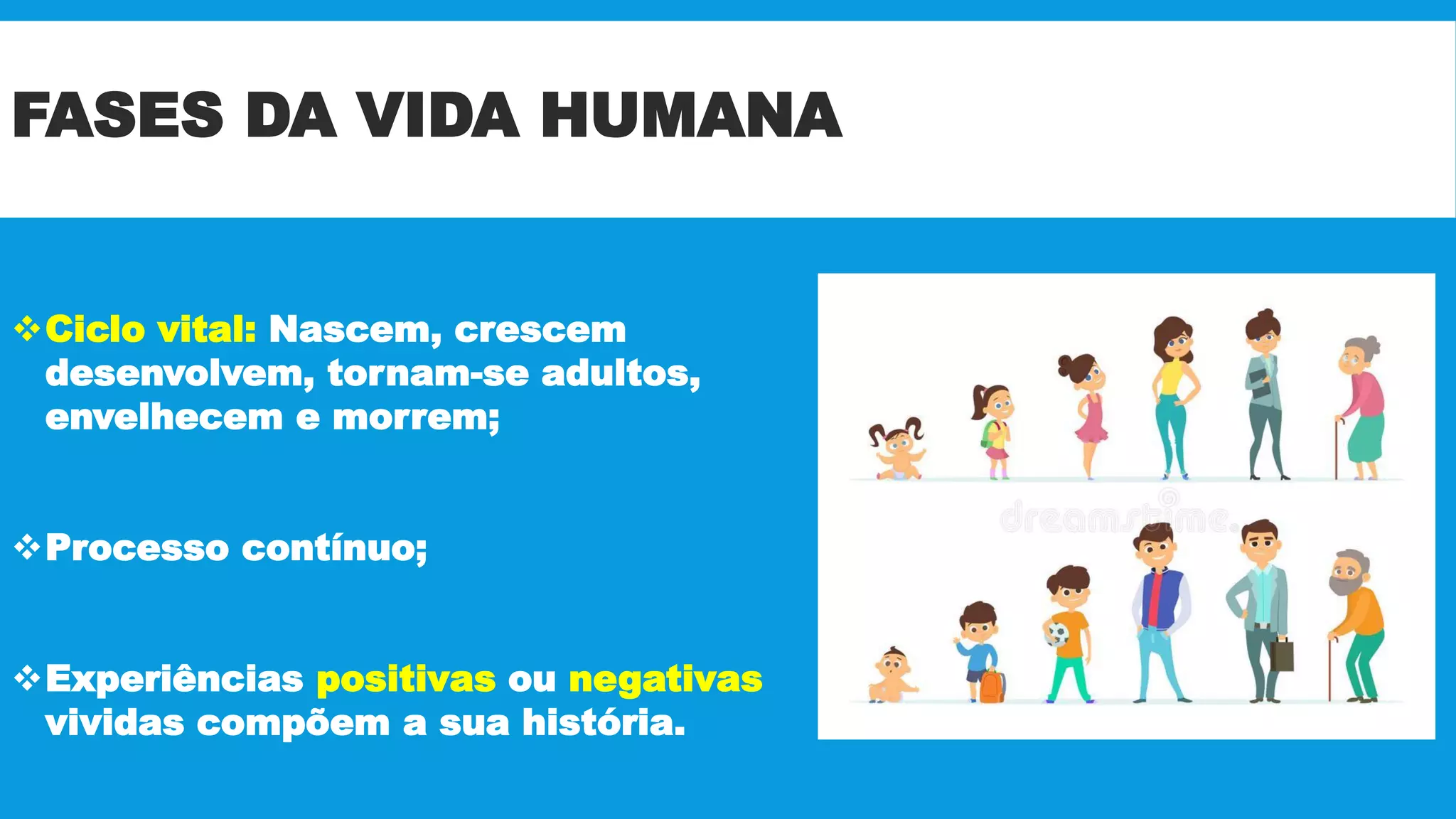 FASES DA VIDA HUMANA

❖ Ciclo vital: Nascem, crescem desenvolvem, tornam-se adultos, envelhecem e morrem;

❖ Processo contínuo;

❖ Experiências positivas ou negativas vividas compõem a sua história.

dreamstime.